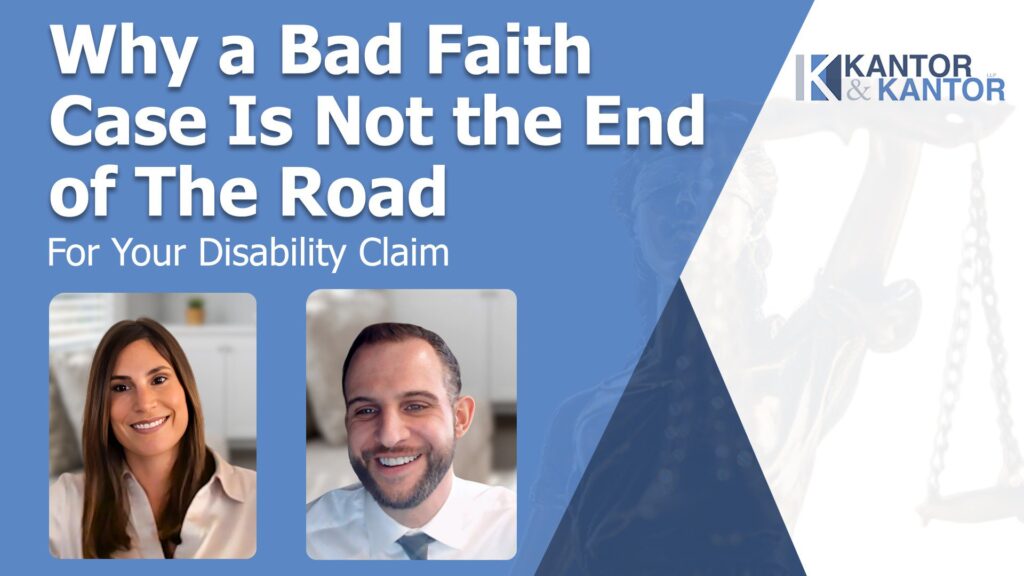 Why a Bad Faith Case Is Not the End of The Road
For Your Disability Claim

K KANTOR & KANTOR LLP